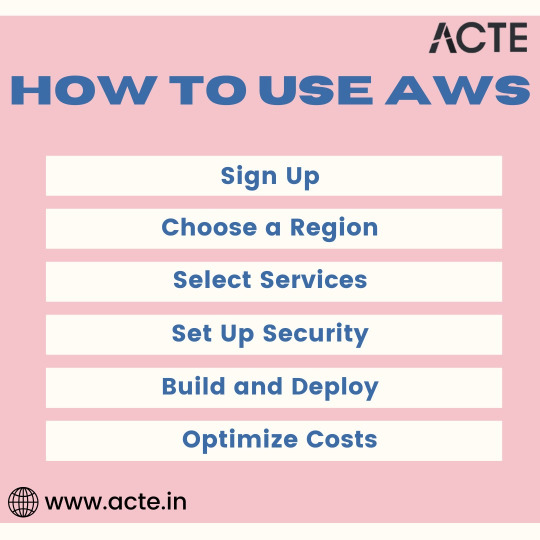 ACTE

HOW TO USE AWS

Sign Up

Choose a Region

Select Services

Set Up Security

Build and Deploy

Optimize Costs

www.acte.in